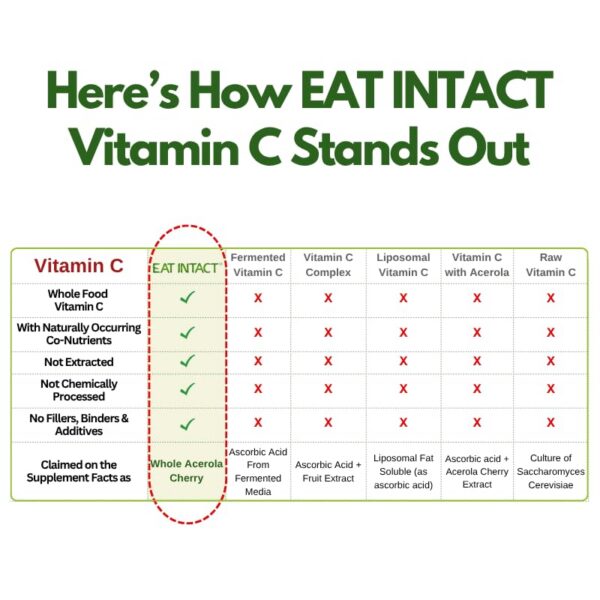 Here's How EAT INTACT Vitamin C Stands Out

| Vitamin C | EAT INTACT | Fermented Vitamin C | Vitamin C Complex | Liposomal Vitamin C | Vitamin C with Acerola | Raw Vitamin C |
|---|---|---|---|---|---|---|
| Whole Food Vitamin C | ✓ | X | X | X | X | X |
| With Naturally Occurring Co-Nutrients | ✓ | X | X | X | X | X |
| Not Extracted | ✓ | X | X | X | X | X |
| Not Chemically Processed | ✓ | X | X | X | X | X |
| No Fillers, Binders & Additives | ✓ | X | X | X | X | X |
| Claimed on the Supplement Facts as | Whole Acerola Cherry | Ascorbic Acid From Fermented Media | Ascorbic Acid + Fruit Extract | Liposomal Fat Soluble (as ascorbic acid) | Ascorbic acid + Acerola Cherry Extract | Culture of Saccharomyces Cerevisiae |